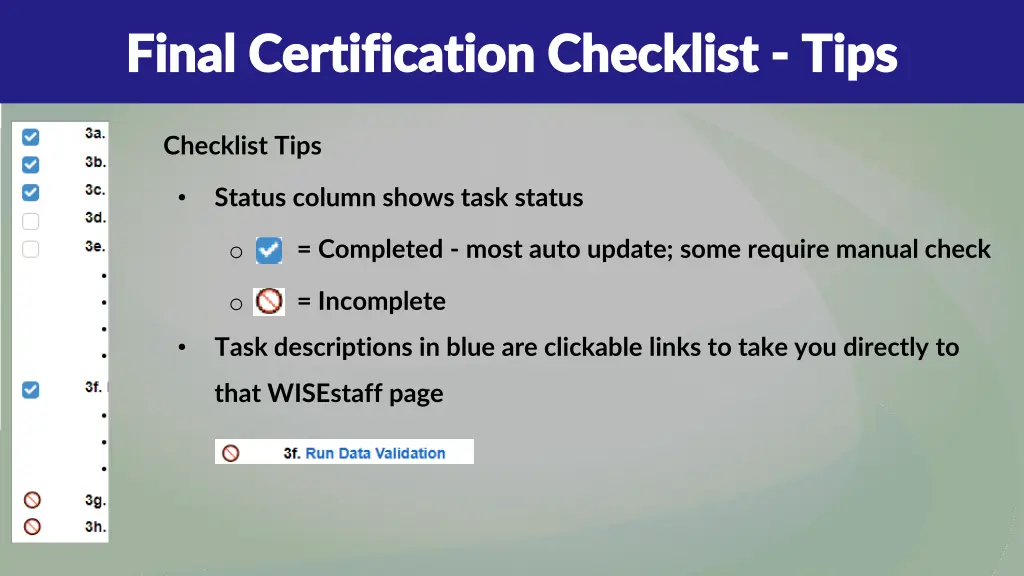 Final Certification Checklist - Tips

3a.
3b.
3c.
3d.
3e.
•
•
•
•
3f.
•
•
•
3g.
3h.

Checklist Tips

• Status column shows task status

o = Completed - most auto update; some require manual check

o = Incomplete

• Task descriptions in blue are clickable links to take you directly to that WISEstaff page

3f. Run Data Validation